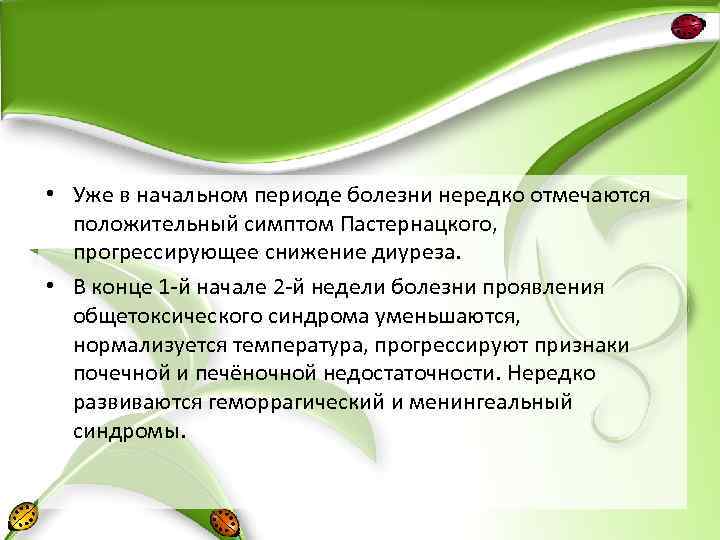 • Уже в начальном периоде болезни нередко отмечаются положительный симптом Пастернацкого, прогрессирующее снижение диуреза.

• В конце 1-й начале 2-й недели болезни проявления общетоксического синдрома уменьшаются, нормализуется температура, прогрессируют признаки почечной и печёночной недостаточности. Нередко развиваются геморрагический и менингеальный синдромы.